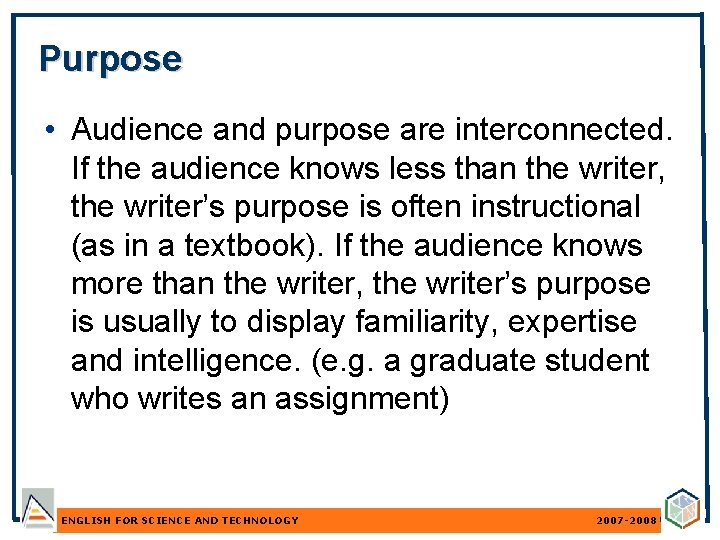 Purpose

• Audience and purpose are interconnected. If the audience knows less than the writer, the writer's purpose is often instructional (as in a textbook). If the audience knows more than the writer, the writer's purpose is usually to display familiarity, expertise and intelligence. (e.g. a graduate student who writes an assignment)

ENGLISH FOR SCIENCE AND TECHNOLOGY

2007-2008